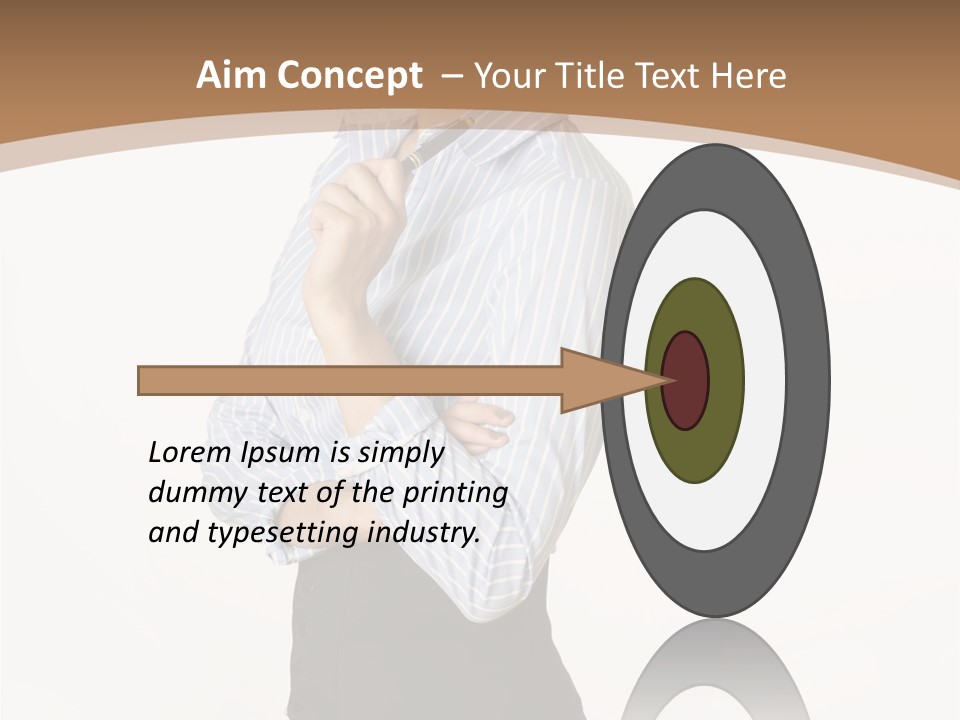 Aim Concept – Your Title Text Here

Lorem Ipsum is simply dummy text of the printing and typesetting industry.